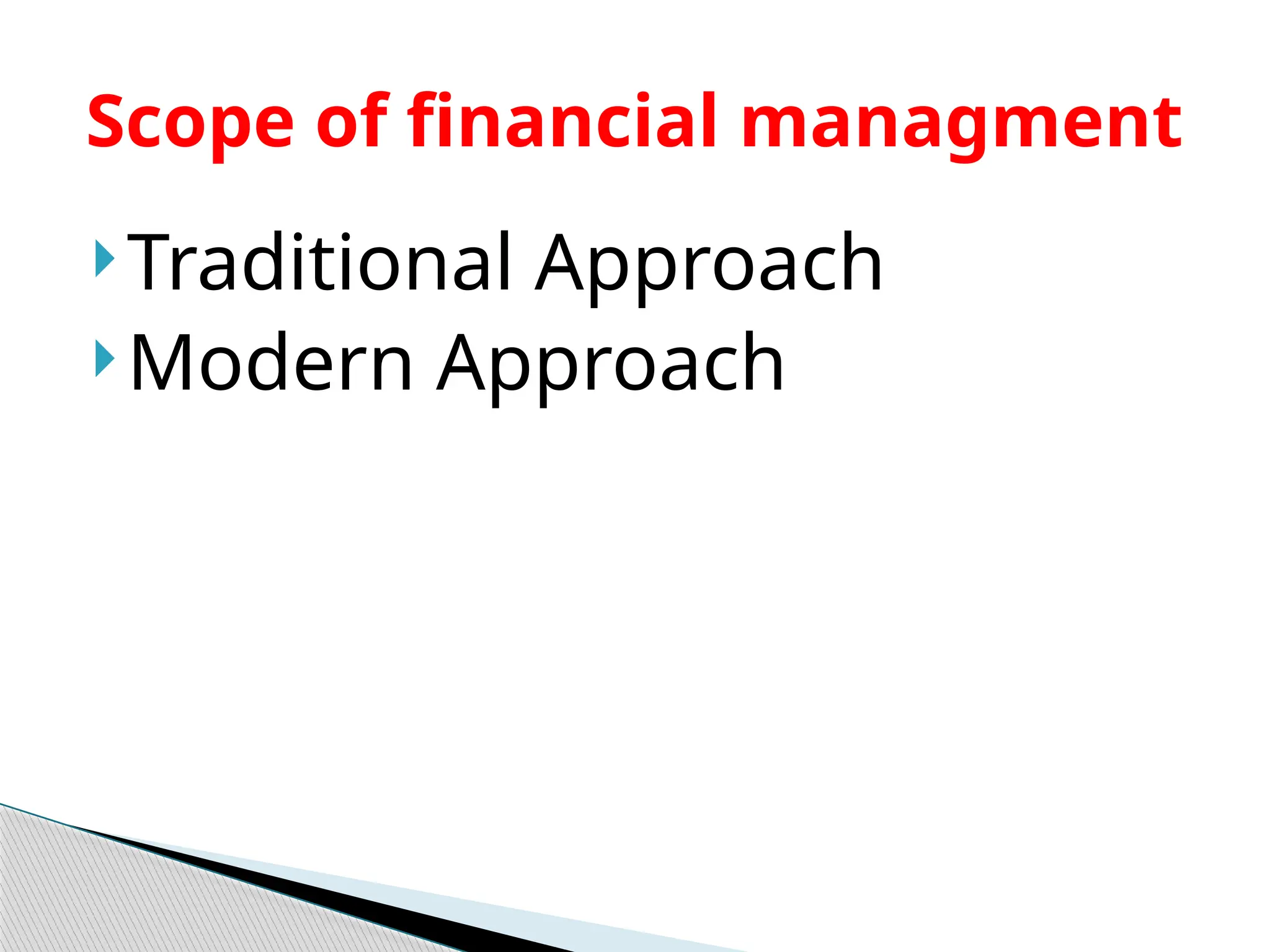 Scope of financial managment

Traditional Approach
Modern Approach